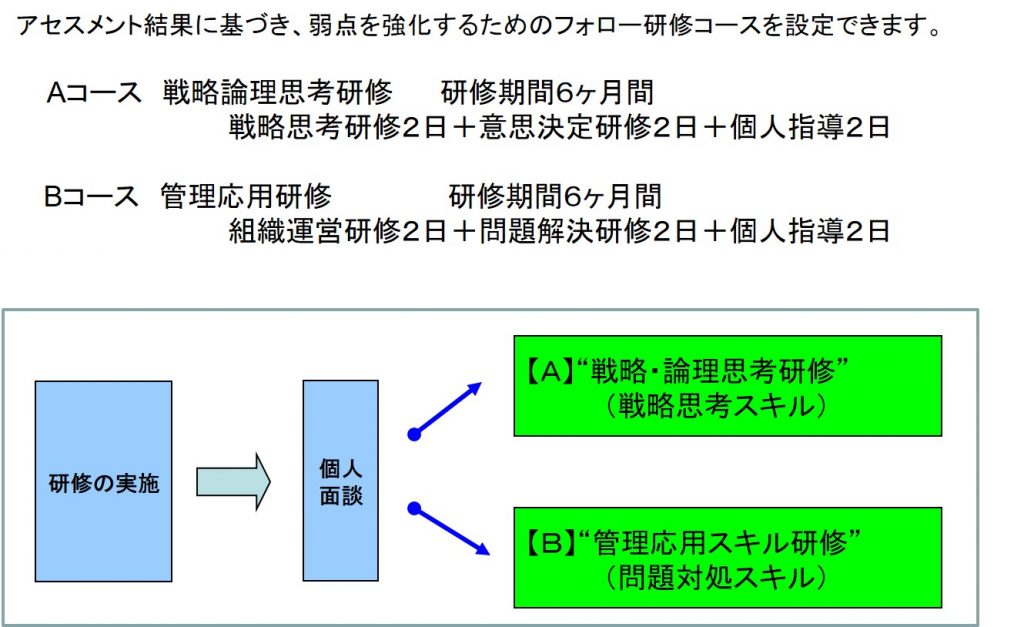 アセスメント結果に基づき、弱点を強化するためのフォロー研修コースを設定できます。

Aコース　戦略論理思考研修　　研修期間6ヶ月間
戦略思考研修2日＋意思決定研修2日＋個人指導2日

Bコース　管理応用研修　　研修期間6ヶ月間
組織運営研修2日＋問題解決研修2日＋個人指導2日

研修の実施

個人面談

【A】“戦略・論理思考研修”
（戦略思考スキル）

【B】“管理応用スキル研修”
（問題対処スキル）